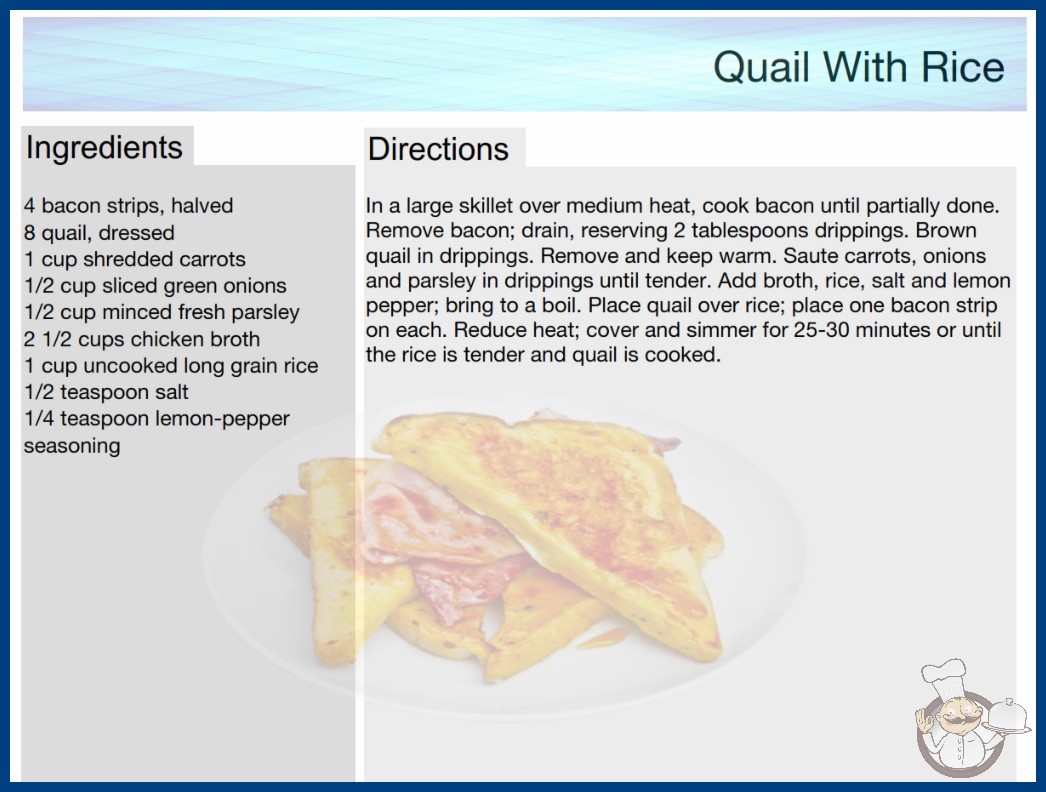 Quail With Rice

Ingredients

4 bacon strips, halved
8 quail, dressed
1 cup shredded carrots
1/2 cup sliced green onions
1/2 cup minced fresh parsley
2 1/2 cups chicken broth
1 cup uncooked long grain rice
1/2 teaspoon salt
1/4 teaspoon lemon-pepper seasoning

Directions

In a large skillet over medium heat, cook bacon until partially done. Remove bacon; drain, reserving 2 tablespoons drippings. Brown quail in drippings. Remove and keep warm. Saute carrots, onions and parsley in drippings until tender. Add broth, rice, salt and lemon pepper; bring to a boil. Place quail over rice; place one bacon strip on each. Reduce heat; cover and simmer for 25-30 minutes or until the rice is tender and quail is cooked.